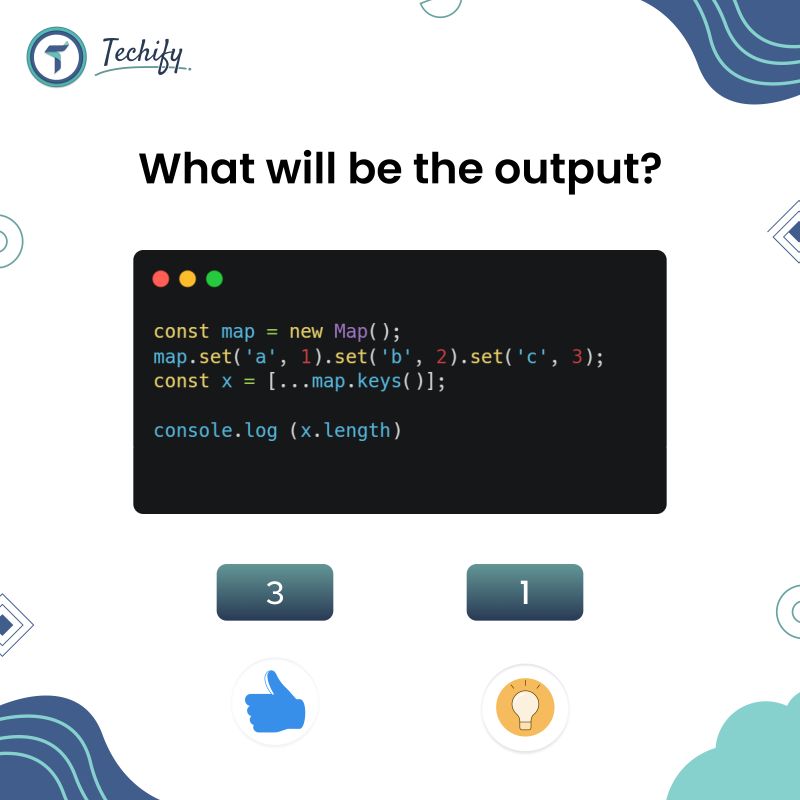 Techify

What will be the output?

const map = new Map();
map.set('a', 1).set('b', 2).set('c', 3);
const x = [...map.keys()];

console.log (x.length)

3

1